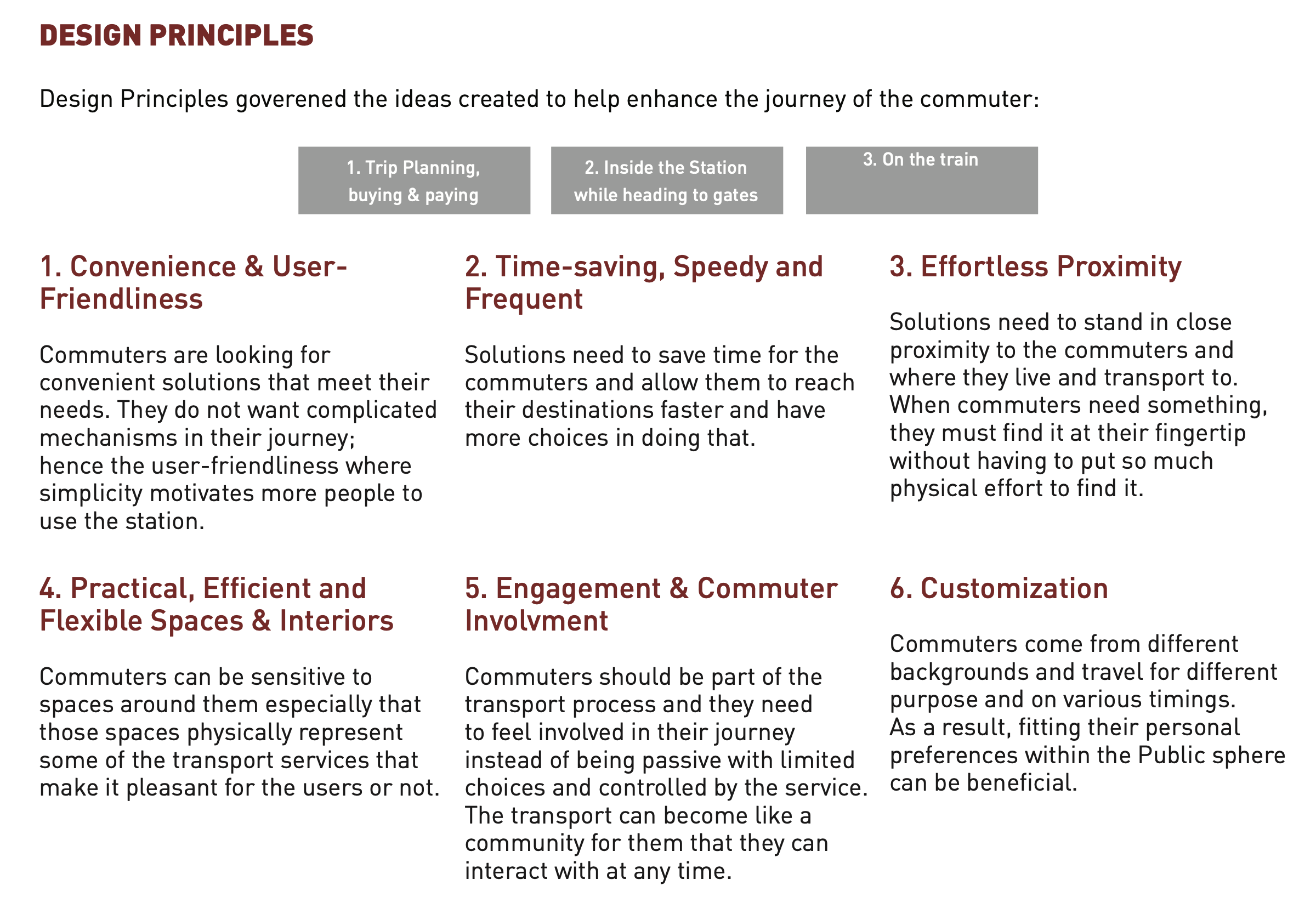 DESIGN PRINCIPLES

Design Principles goverened the ideas created to help enhance the journey of the commuter:

1. Trip Planning, buying & paying

2. Inside the Station while heading to gates

3. On the train

1. Convenience & User-Friendliness

Commuters are looking for convenient solutions that meet their needs. They do not want complicated mechanisms in their journey; hence the user-friendliness where simplicity motivates more people to use the station.

2. Time-saving, Speedy and Frequent

Solutions need to save time for the commuters and allow them to reach their destinations faster and have more choices in doing that.

3. Effortless Proximity

Solutions need to stand in close proximity to the commuters and where they live and transport to. When commuters need something, they must find it at their fingertip without having to put so much physical effort to find it.

4. Practical, Efficient and Flexible Spaces & Interiors

Commuters can be sensitive to spaces around them especially that those spaces physically represent some of the transport services that make it pleasant for the users or not.

5. Engagement & Commuter Involvment

Commuters should be part of the transport process and they need to feel involved in their journey instead of being passive with limited choices and controlled by the service. The transport can become like a community for them that they can interact with at any time.

6. Customization

Commuters come from different backgrounds and travel for different purpose and on various timings. As a result, fitting their personal preferences within the Public sphere can be beneficial.